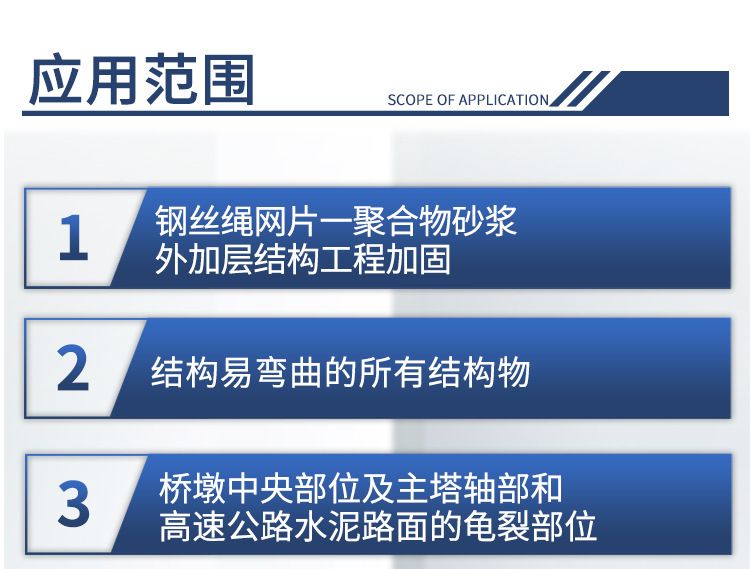 应用范围

SCOPE OF APPLICATION

1

钢丝绳网片一聚合物砂浆外加层结构工程加固

2

结构易弯曲的所有结构物

3

桥墩中央部位及主塔轴部和高速公路水泥路面的龟裂部位